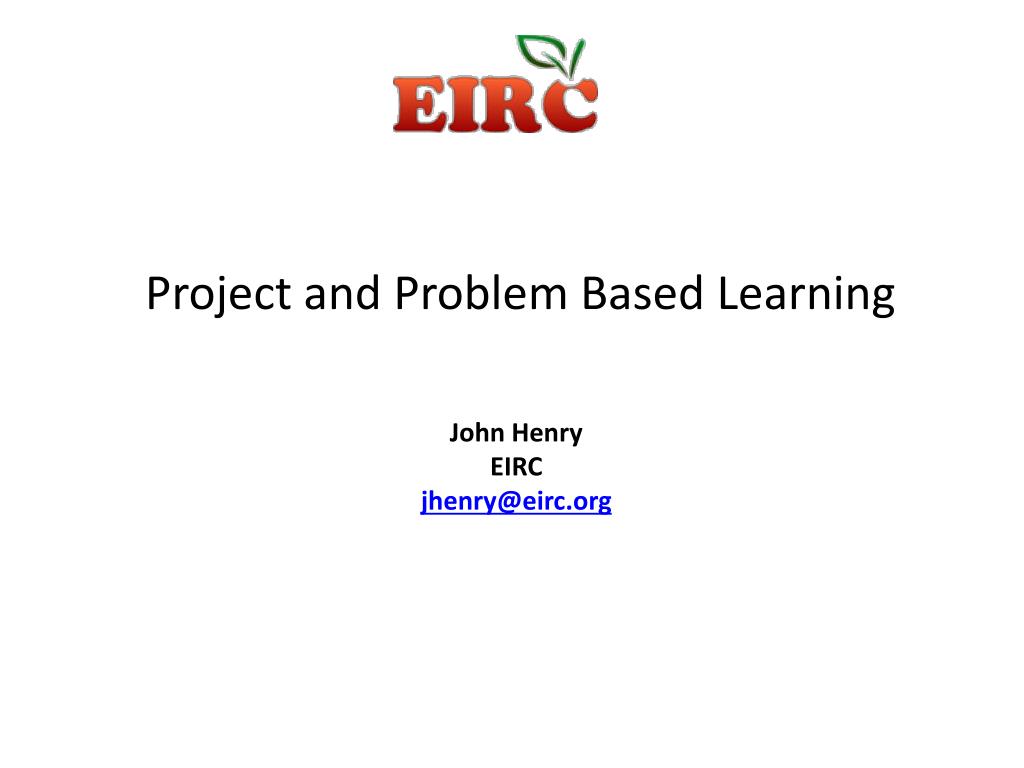 EIRC

Project and Problem Based Learning

John Henry
EIRC
jhenry@eirc.org